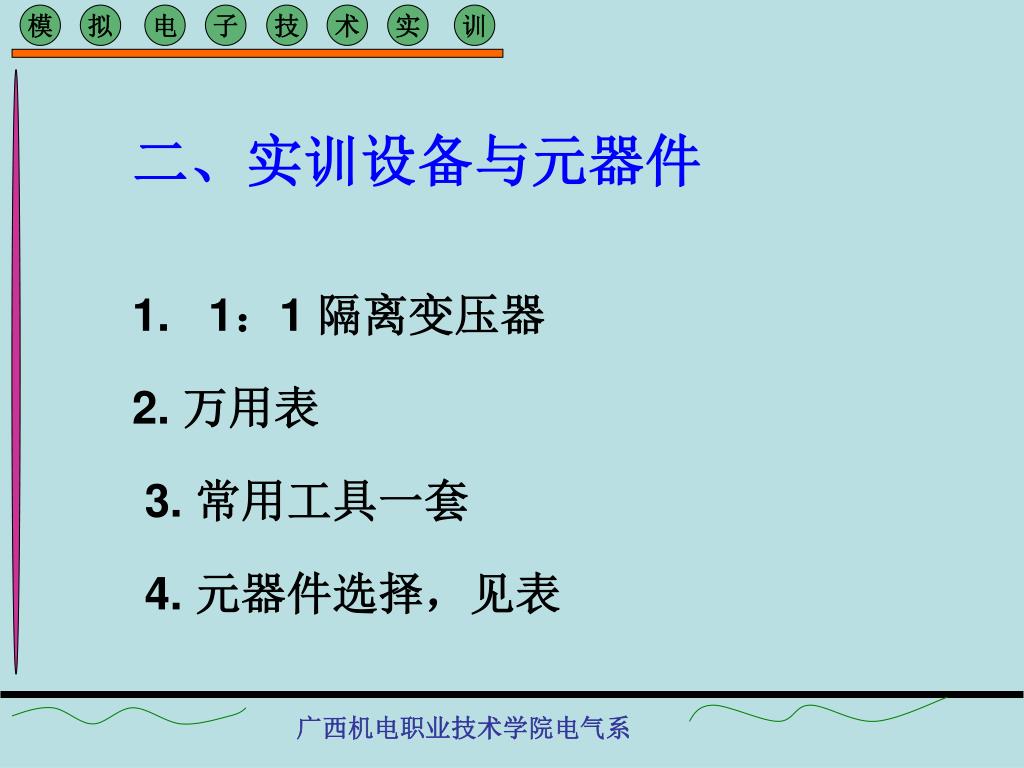 模 拟 电 子 技 术 实 训

二、实训设备与元器件

1. 1：1 隔离变压器

2. 万用表

3. 常用工具一套

4. 元器件选择，见表

广西机电职业技术学院电气系